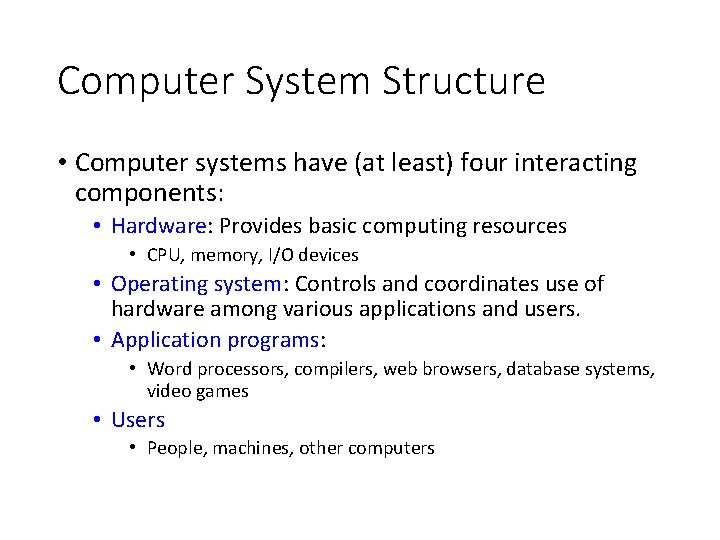 Computer System Structure

• Computer systems have (at least) four interacting components:
  • Hardware: Provides basic computing resources
    • CPU, memory, I/O devices
  • Operating system: Controls and coordinates use of hardware among various applications and users.
  • Application programs:
    • Word processors, compilers, web browsers, database systems, video games
  • Users
    • People, machines, other computers